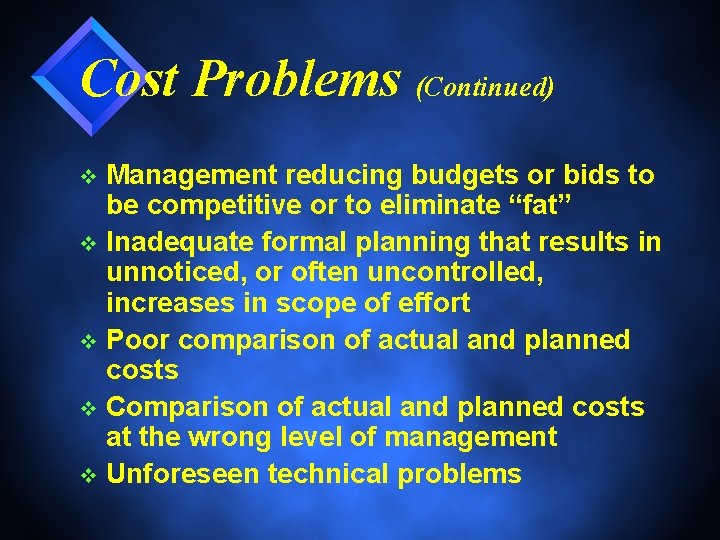 Cost Problems (Continued)

❖ Management reducing budgets or bids to be competitive or to eliminate “fat”
❖ Inadequate formal planning that results in unnoticed, or often uncontrolled, increases in scope of effort
❖ Poor comparison of actual and planned costs
❖ Comparison of actual and planned costs at the wrong level of management
❖ Unforeseen technical problems